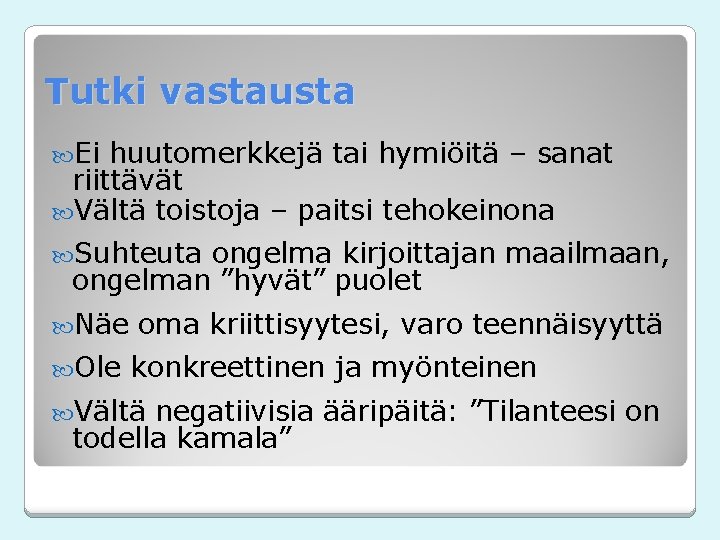 Tutki vastausta

Ei huutomerkkejä tai hymiöitä – sanat riittävät

Vältä toistoja – paitsi tehokeinona

Suhteuta ongelma kirjoittajan maailmaan, ongelman ”hyvät” puolet

Näe oma kriittisyytesi, varo teennäisyyttä

Ole konkreettinen ja myönteinen

Vältä negatiivisia ääripäitä: ”Tilanteesi on todella kamala”